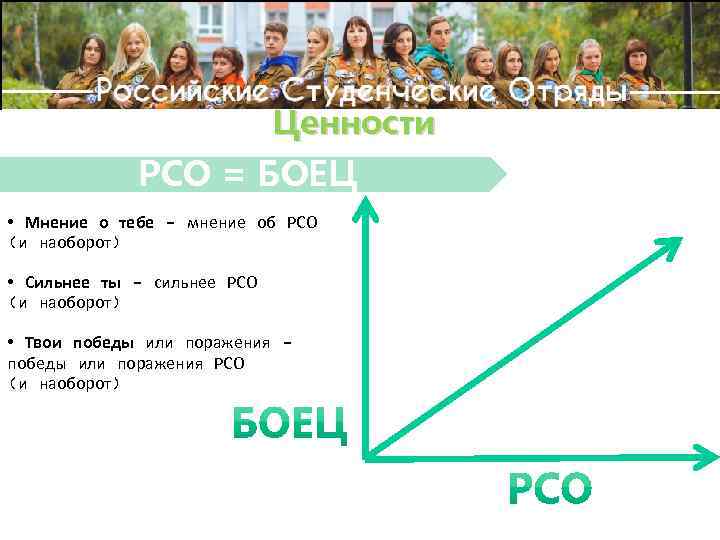 Российские Студенческие Отряды

Ценности

РСО = БОЕЦ

• Мнение о тебе – мнение об РСО (и наоборот)

• Сильнее ты – сильнее РСО (и наоборот)

• Твои победы или поражения – победы или поражения РСО (и наоборот)

БОЕЦ

РСО